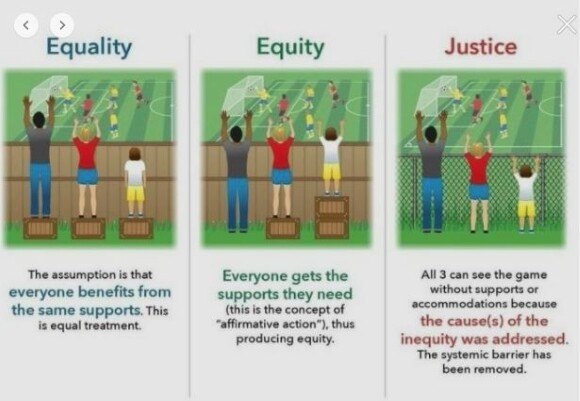 Equality

The assumption is that everyone benefits from the same supports. This is equal treatment.

Equity

Everyone gets the supports they need (this is the concept of "affirmative action"), thus producing equity.

Justice

All 3 can see the game without supports or accommodations because the cause(s) of the inequity was addressed. The systemic barrier has been removed.